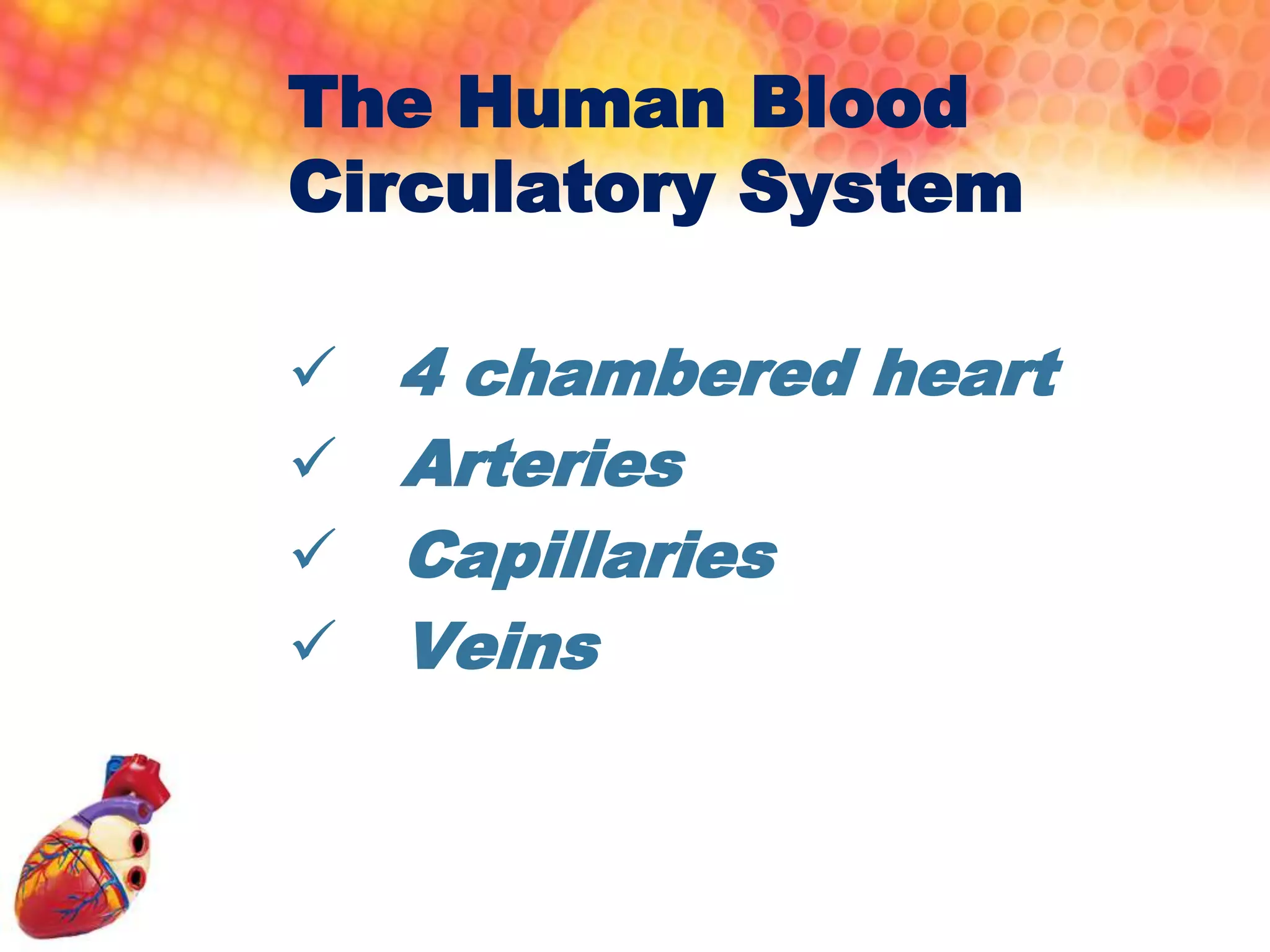 The Human Blood Circulatory System

✓ 4 chambered heart
✓ Arteries
✓ Capillaries
✓ Veins